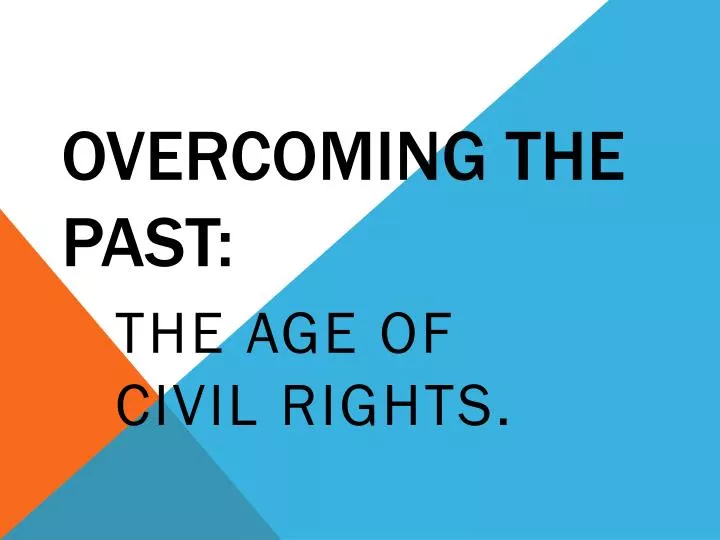 OVERCOMING THE PAST:

THE AGE OF CIVIL RIGHTS.